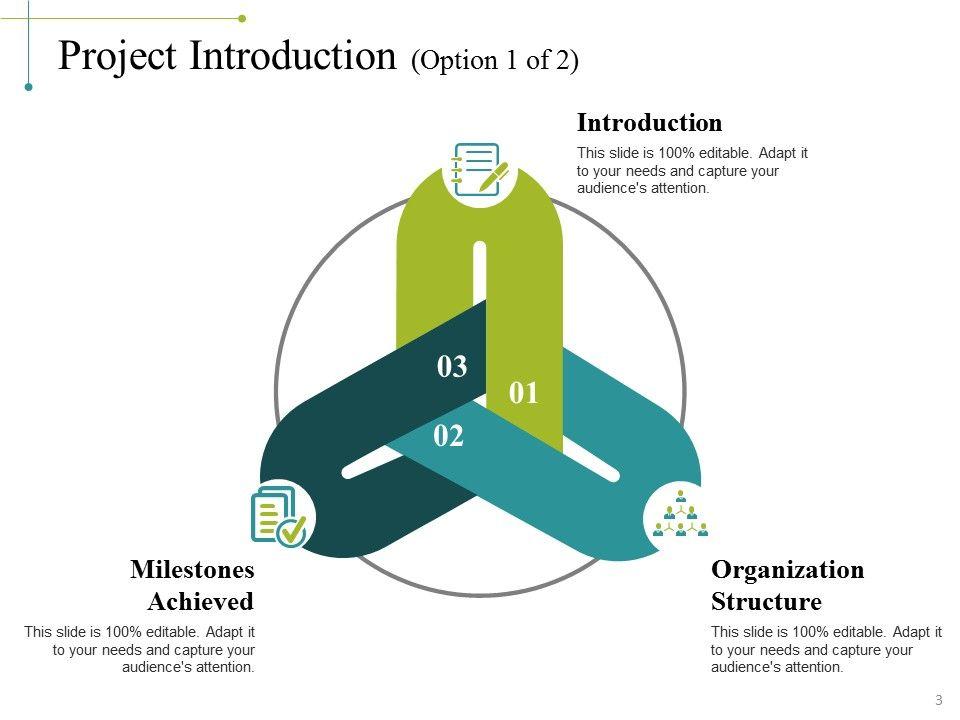 Project Introduction (Option 1 of 2)

Introduction

This slide is 100% editable. Adapt it to your needs and capture your audience's attention.

03

01

02

Milestones Achieved

This slide is 100% editable. Adapt it to your needs and capture your audience's attention.

Organization Structure

This slide is 100% editable. Adapt it to your needs and capture your audience's attention.

3